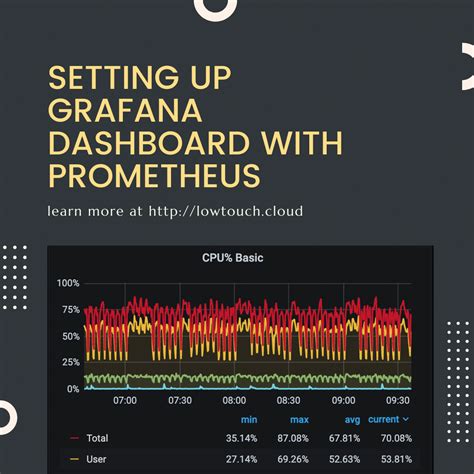 SETTING UP GRAFANA DASHBOARD WITH PROMETHEUS

learn more at http://lowtouch.cloud

CPU% Basic

100%
75%
50%
25%
0%

07:00 07:30 08:00 08:30 09:00 09:30

| | min | max | avg | current |
|---|---|---|---|---|
| Total | 35.14% | 87.08% | 67.81% | 70.08% |
| User | 27.14% | 69.26% | 52.63% | 53.81% |